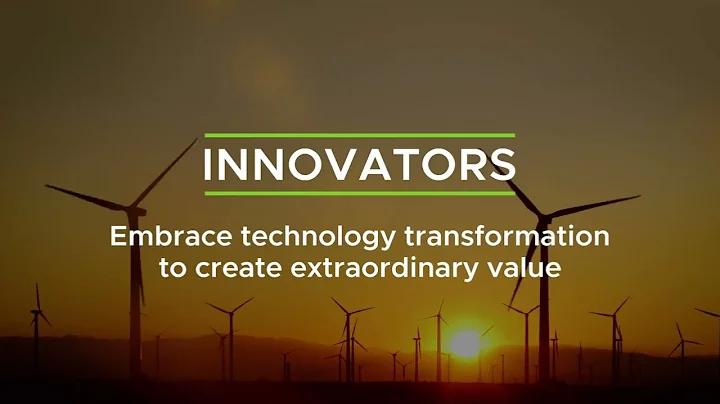 INNOVATORS

Embrace technology transformation to create extraordinary value